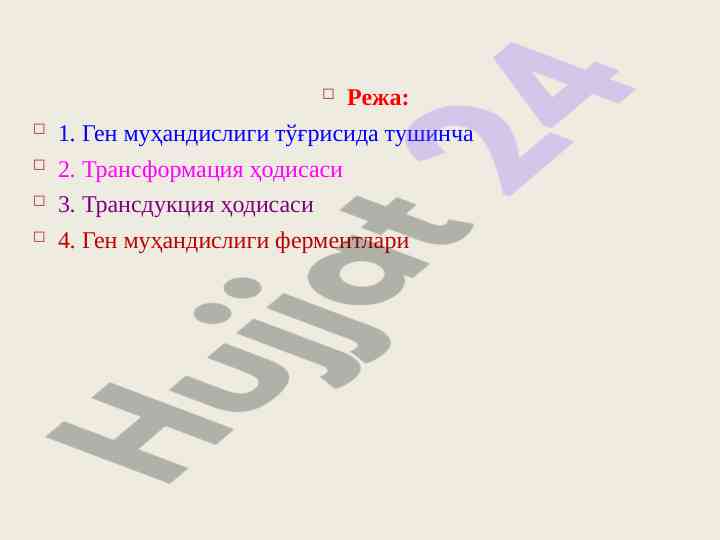 Режа:

1. Ген муҳандислиги тўғрисида тушинча

2. Трансформация ҳодисаси

3. Трансдукция ҳодисаси

4. Ген муҳандислиги ферментлари

Hujjat 24